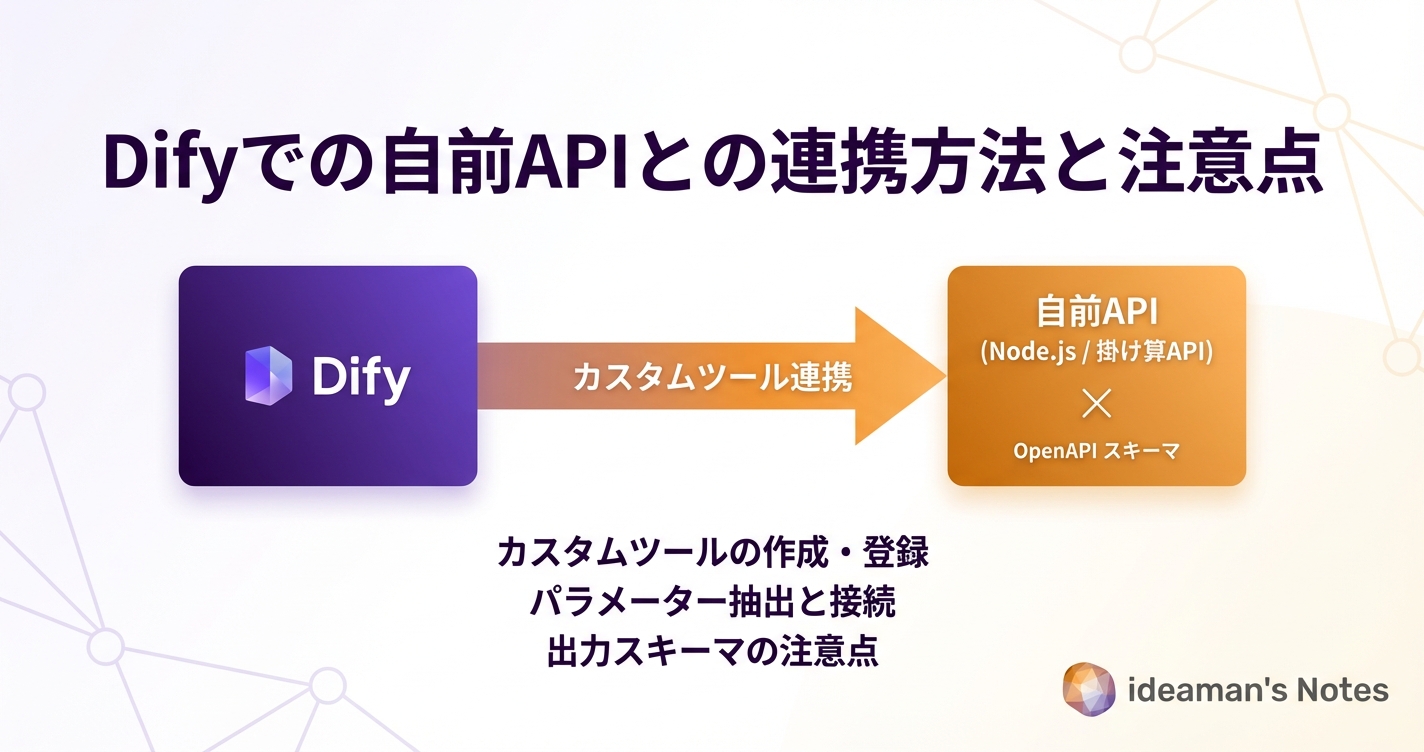 Difyでの自前APIとの連携方法と注意点

Dify

カスタムツール連携

自前API
(Node.js / 掛け算API)
×
OpenAPI スキーマ

カスタムツールの作成・登録
パラメーター抽出と接続
出力スキーマの注意点

ideaman's Notes